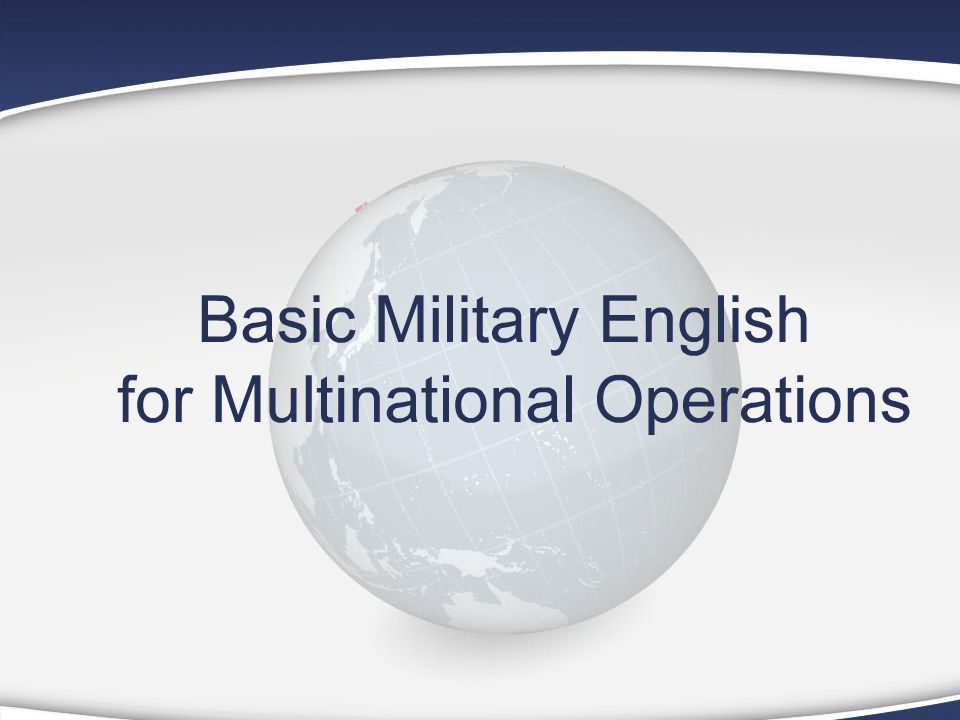 Basic Military English
for Multinational Operations